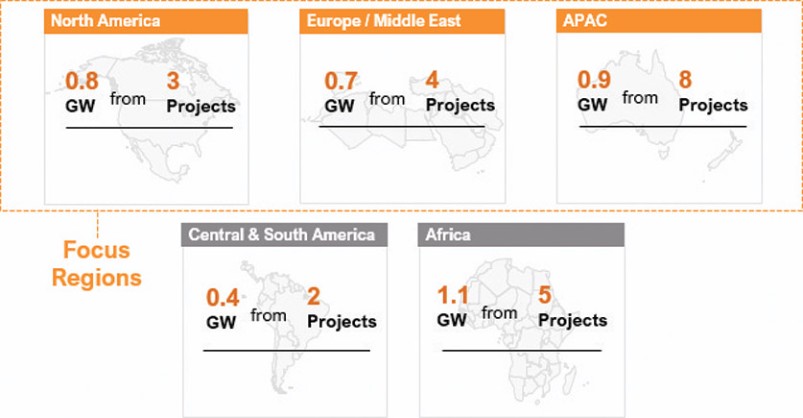 North America

0.8 GW from 3 Projects

Europe / Middle East

0.7 GW from 4 Projects

APAC

0.9 GW from 8 Projects

Focus Regions

Central & South America

0.4 GW from 2 Projects

Africa

1.1 GW from 5 Projects